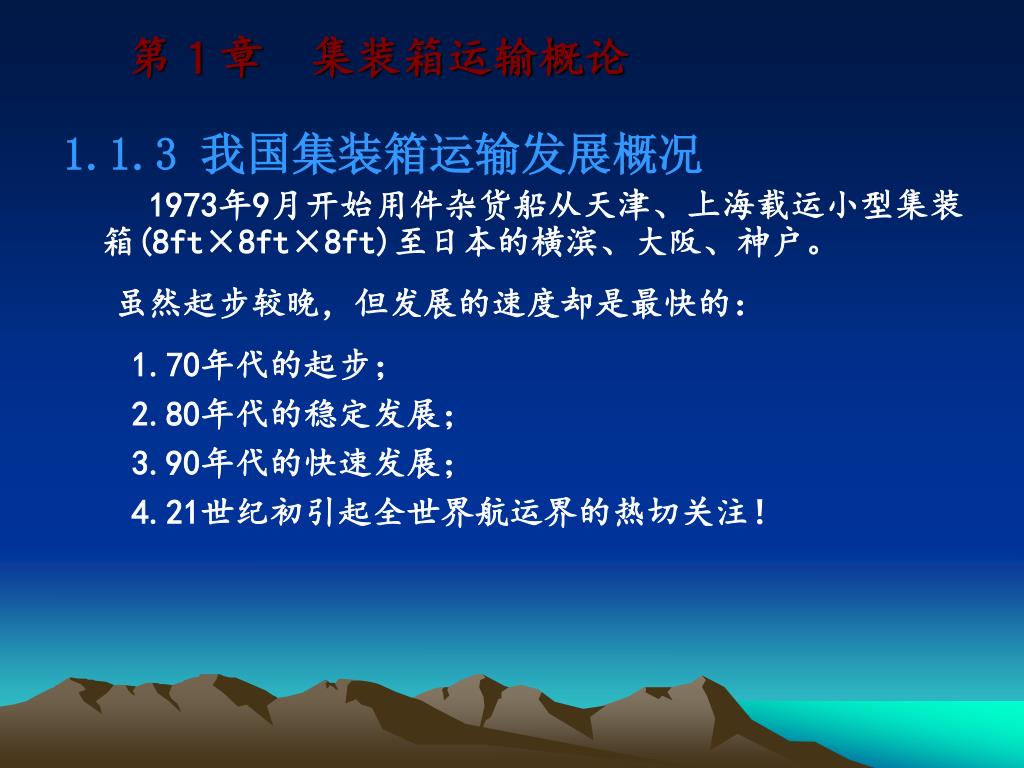 第 1 章　集装箱运输概论

1.1.3 我国集装箱运输发展概况

1973年9月开始用件杂货船从天津、上海载运小型集装箱(8ft×8ft×8ft)至日本的横滨、大阪、神户。

虽然起步较晚，但发展的速度却是最快的：

1.70年代的起步；

2.80年代的稳定发展；

3.90年代的快速发展；

4.21世纪初引起全世界航运界的热切关注！